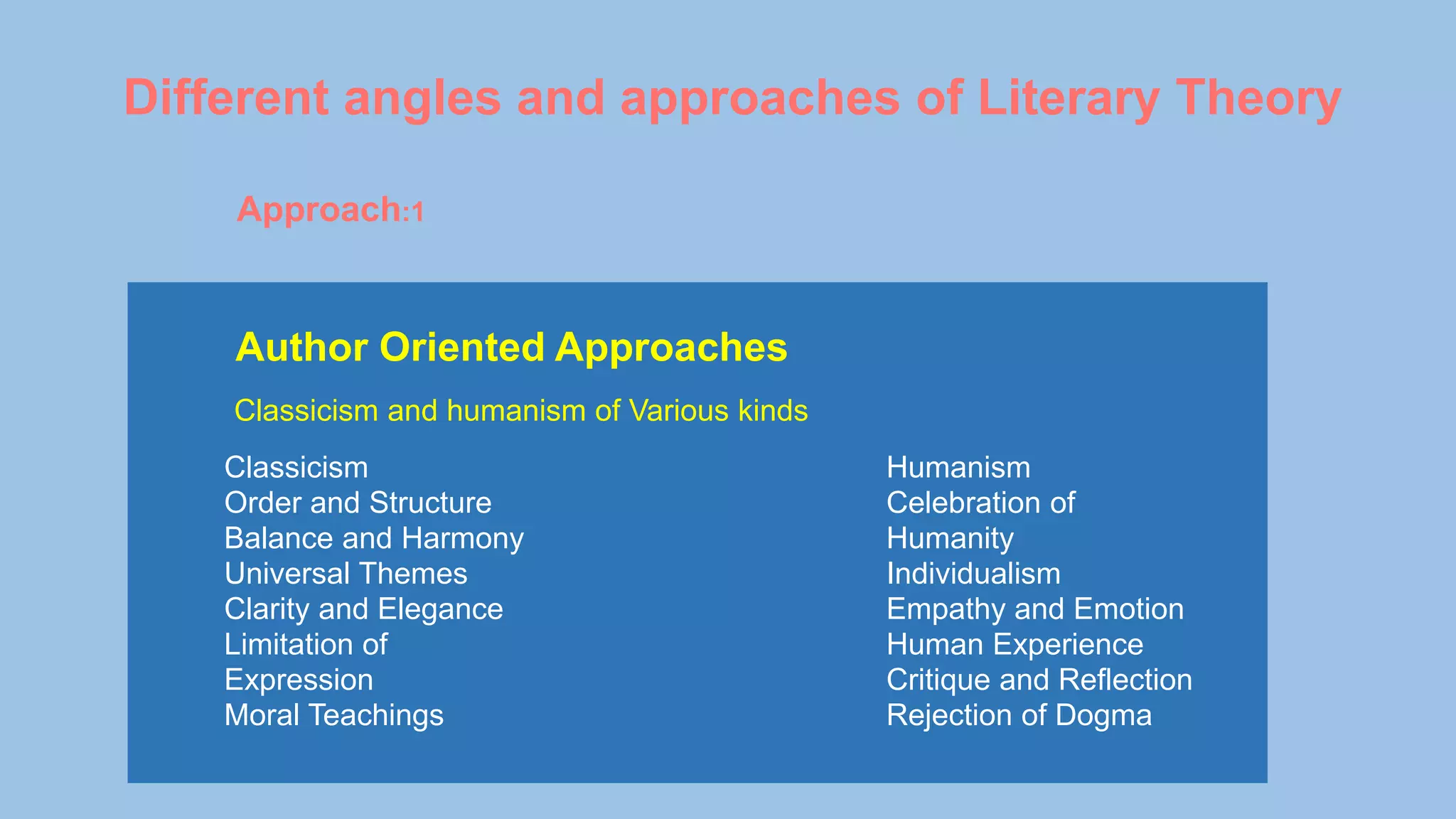 Different angles and approaches of Literary Theory

Approach:1

Author Oriented Approaches

Classicism and humanism of Various kinds

Classicism
Order and Structure
Balance and Harmony
Universal Themes
Clarity and Elegance
Limitation of Expression
Moral Teachings

Humanism
Celebration of Humanity
Individualism
Empathy and Emotion
Human Experience
Critique and Reflection
Rejection of Dogma